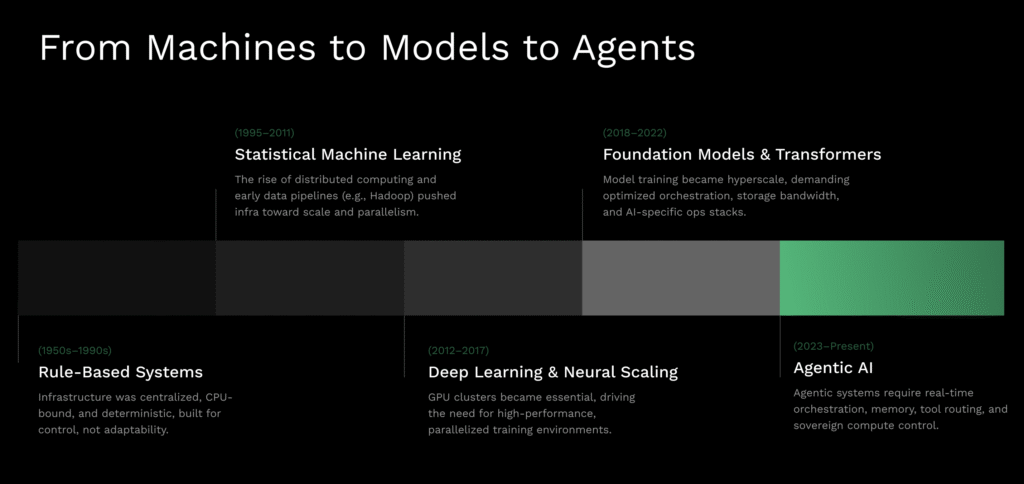 From Machines to Models to Agents

(1995–2011)
Statistical Machine Learning
The rise of distributed computing and early data pipelines (e.g., Hadoop) pushed infra toward scale and parallelism.

(2018–2022)
Foundation Models & Transformers
Model training became hyperscale, demanding optimized orchestration, storage bandwidth, and AI-specific ops stacks.

(1950s–1990s)
Rule-Based Systems
Infrastructure was centralized, CPU-bound, and deterministic, built for control, not adaptability.

(2012–2017)
Deep Learning & Neural Scaling
GPU clusters became essential, driving the need for high-performance, parallelized training environments.

(2023–Present)
Agentic AI
Agentic systems require real-time orchestration, memory, tool routing, and sovereign compute control.